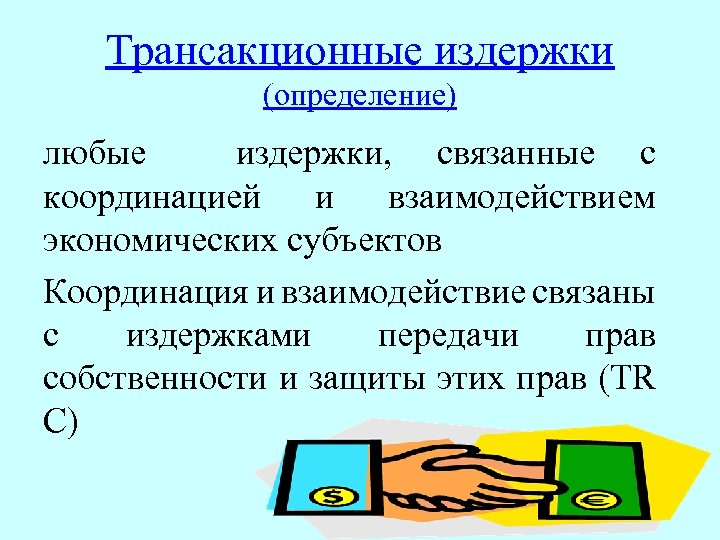 Трансакционные издержки
(определение)

любые издержки, связанные с координацией и взаимодействием экономических субъектов

Координация и взаимодействие связаны с издержками передачи прав собственности и защиты этих прав (TR C)

$
€